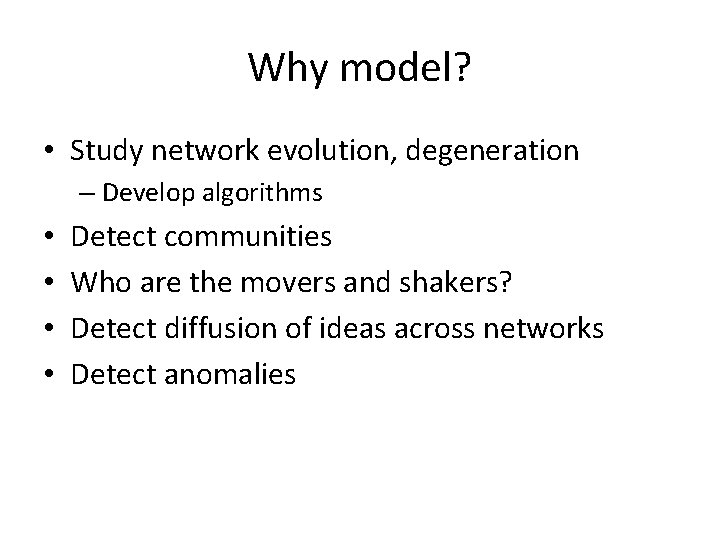 Why model?

• Study network evolution, degeneration
 – Develop algorithms
• Detect communities
• Who are the movers and shakers?
• Detect diffusion of ideas across networks
• Detect anomalies